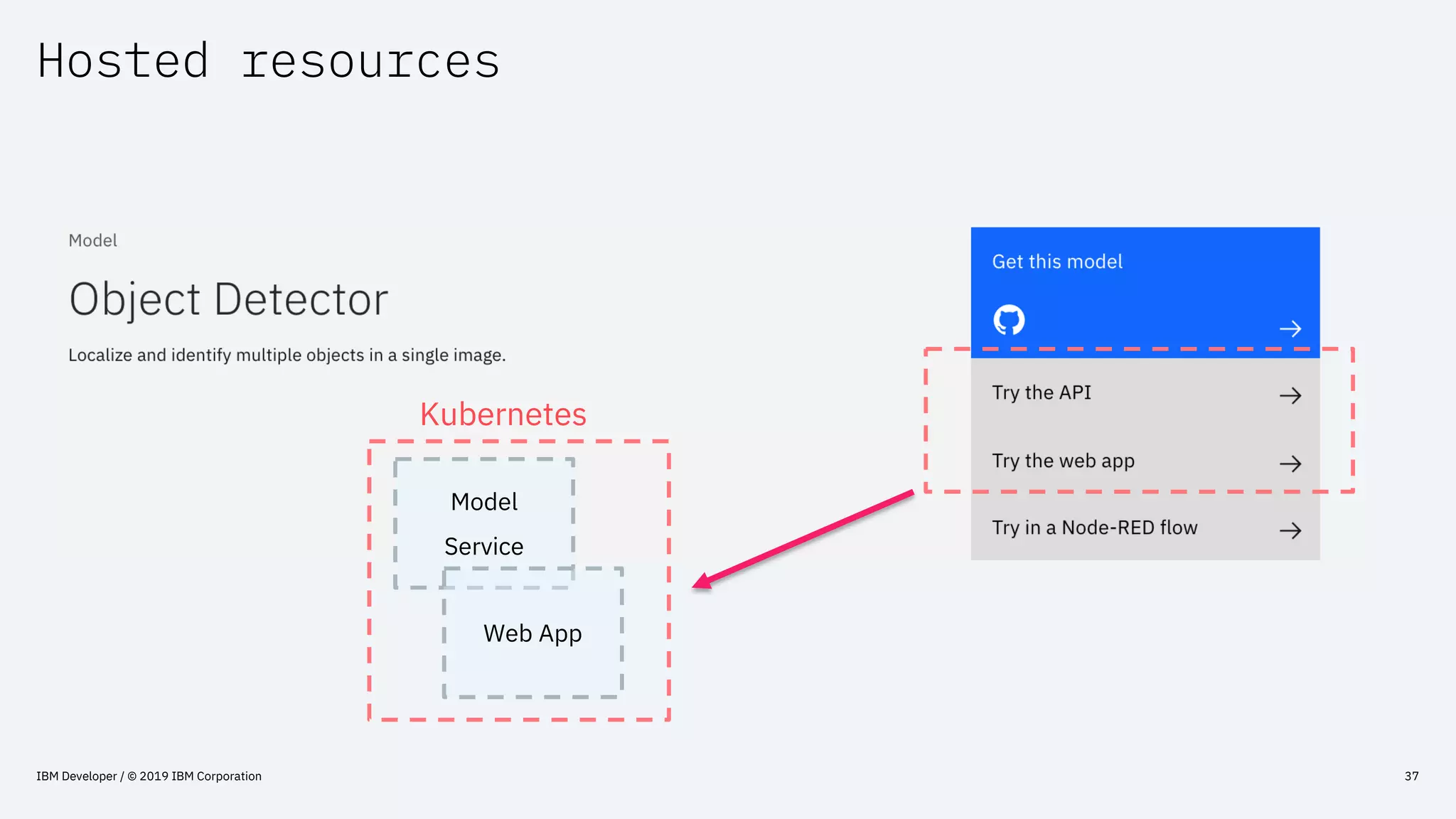 Hosted resources

Model

Object Detector

Localize and identify multiple objects in a single image.

Kubernetes

Model Service

Web App

Get this model

Try the API

Try the web app

Try in a Node-RED flow

IBM Developer / © 2019 IBM Corporation

37